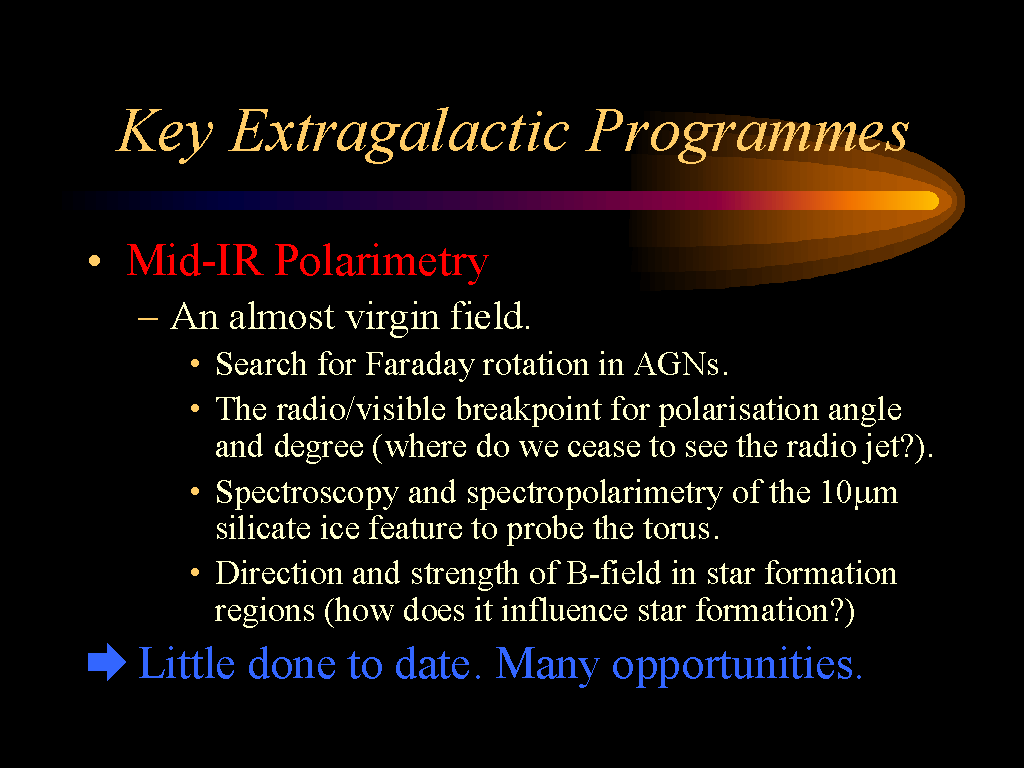 Key Extragalactic Programmes

• Mid-IR Polarimetry

– An almost virgin field.

• Search for Faraday rotation in AGNs.

• The radio/visible breakpoint for polarisation angle and degree (where do we cease to see the radio jet?).

• Spectroscopy and spectropolarimetry of the 10μm silicate ice feature to probe the torus.

• Direction and strength of B-field in star formation regions (how does it influence star formation?)

➡ Little done to date. Many opportunities.